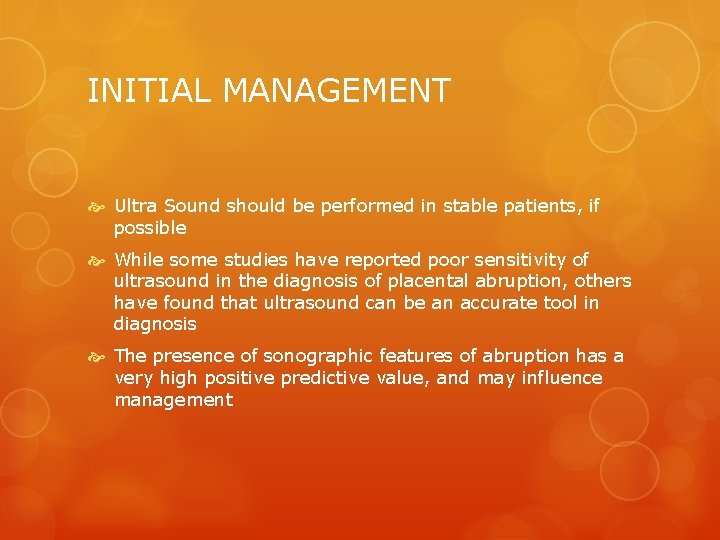 INITIAL MANAGEMENT

Ultra Sound should be performed in stable patients, if possible

While some studies have reported poor sensitivity of ultrasound in the diagnosis of placental abruption, others have found that ultrasound can be an accurate tool in diagnosis

The presence of sonographic features of abruption has a very high positive predictive value, and may influence management